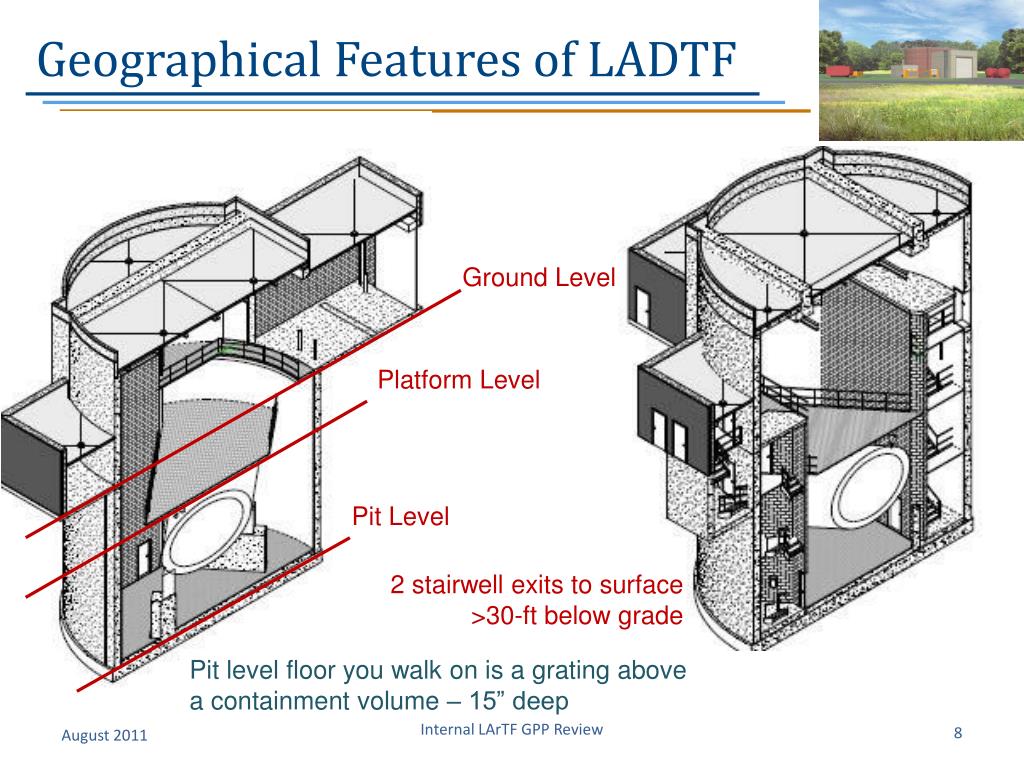 Geographical Features of LADTF

Ground Level

Platform Level

Pit Level

2 stairwell exits to surface
>30-ft below grade

Pit level floor you walk on is a grating above a containment volume – 15” deep

August 2011

Internal LArTF GPP Review

8